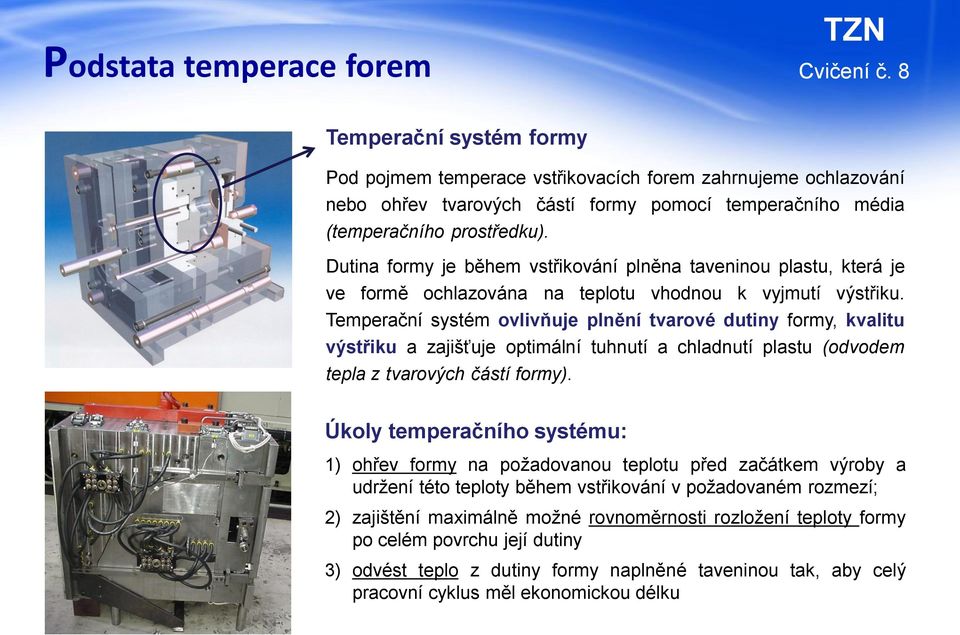 Podstata temperace forem

TZN
Cvičení č. 8

Temperační systém formy

Pod pojmem temperace vstřikovacích forem zahrnujeme ochlazování nebo ohřev tvarových částí formy pomocí temperačního média (temperačního prostředku).

Dutina formy je během vstřikování plněna taveninou plastu, která je ve formě ochlazována na teplotu vhodnou k vyjmutí výstřiku. Temperační systém ovlivňuje plnění tvarové dutiny formy, kvalitu výstřiku a zajišťuje optimální tuhnutí a chladnutí plastu (odvodem tepla z tvarových částí formy).

Úkoly temperačního systému:

1) ohřev formy na požadovanou teplotu před začátkem výroby a udržení této teploty během vstřikování v požadovaném rozmezí;

2) zajištění maximálně možné rovnoměrnosti rozložení teploty formy po celém povrchu její dutiny

3) odvést teplo z dutiny formy naplněné taveninou tak, aby celý pracovní cyklus měl ekonomickou délku